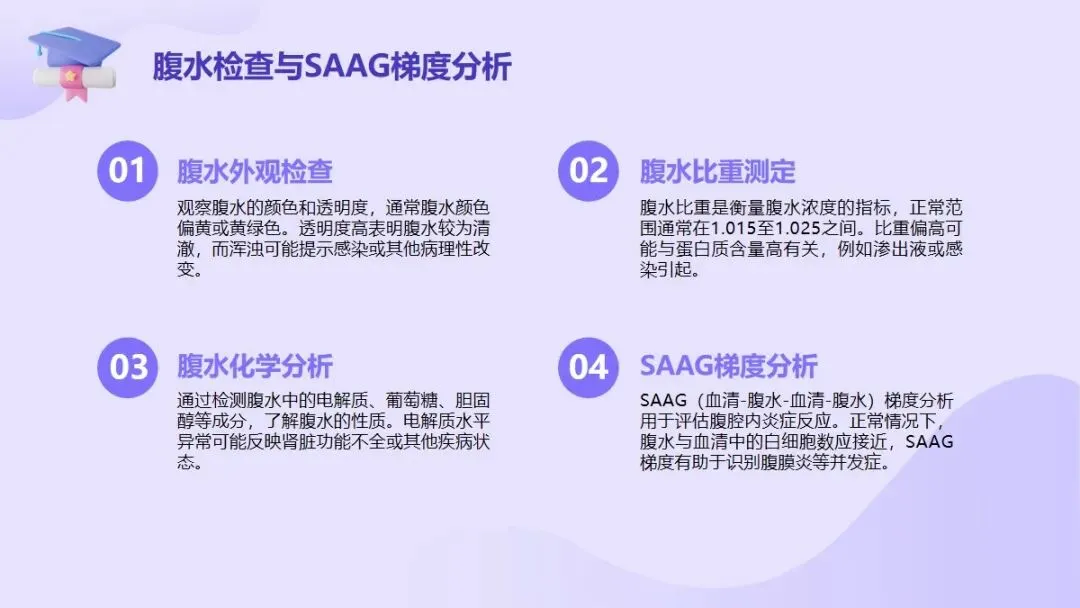 腹水检查与SAAG梯度分析

01
腹水外观检查
观察腹水的颜色和透明度，通常腹水颜色偏黄或黄绿色。透明度高表明腹水较为清澈，而浑浊可能提示感染或其他病理性改变。

02
腹水比重测定
腹水比重是衡量腹水浓度的指标，正常范围通常在1.015至1.025之间。比重偏高可能与蛋白质含量高有关，例如渗出液或感染引起。

03
腹水化学分析
通过检测腹水中的电解质、葡萄糖、胆固醇等成分，了解腹水的性质。电解质水平异常可能反映肾脏功能不全或其他疾病状态。

04
SAAG梯度分析
SAAG（血清-腹水-血清-腹水）梯度分析用于评估腹腔内炎症反应。正常情况下，腹水与血清中的白细胞数应接近，SAAG梯度有助于识别腹膜炎等并发症。